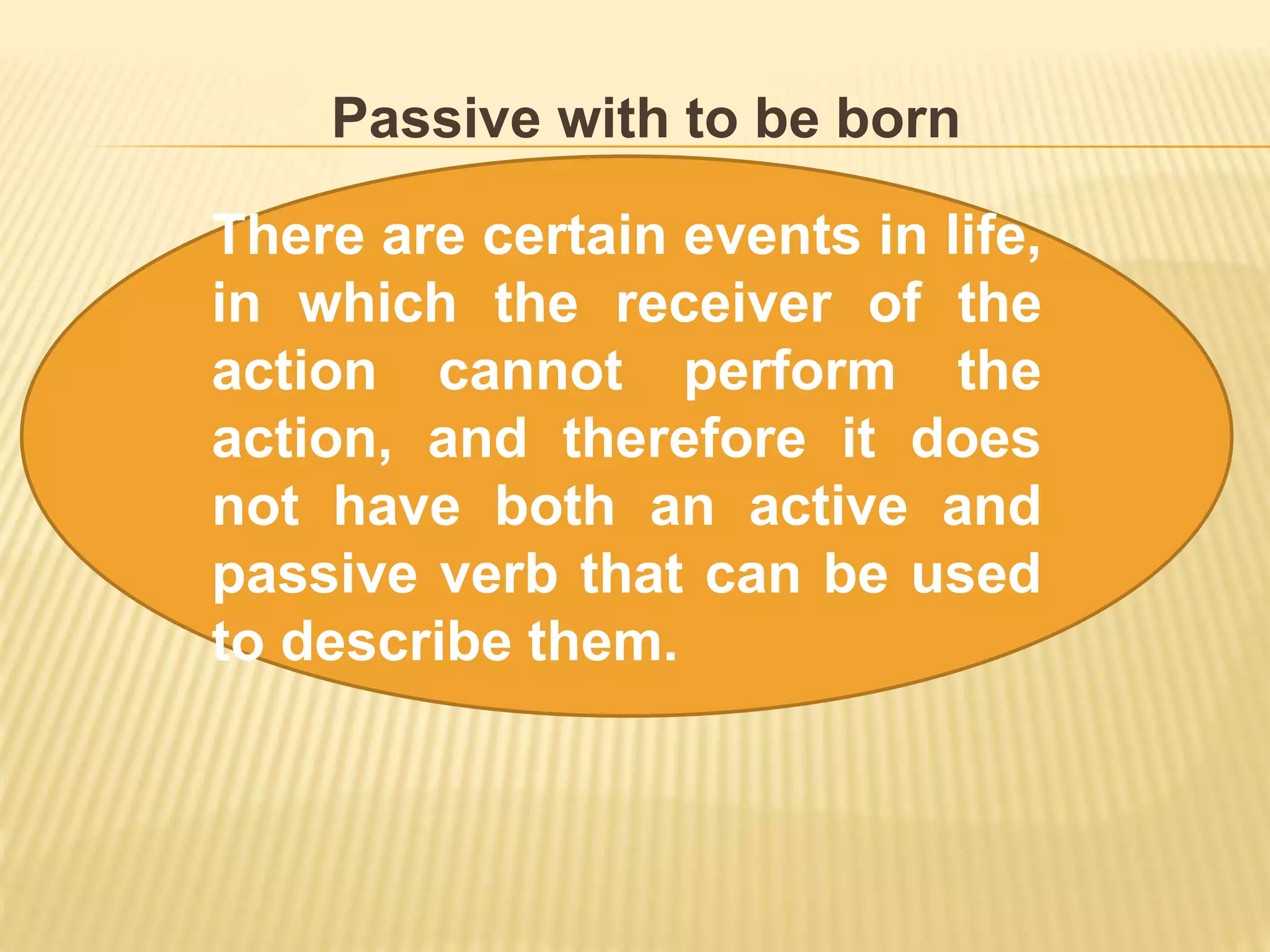 Passive with to be born

There are certain events in life, in which the receiver of the action cannot perform the action, and therefore it does not have both an active and passive verb that can be used to describe them.